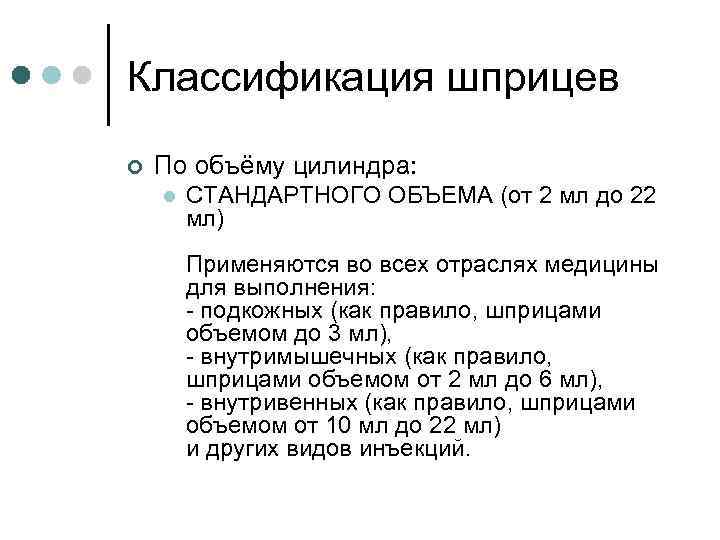 Классификация шприцев

По объёму цилиндра:

СТАНДАРТНОГО ОБЪЕМА (от 2 мл до 22 мл)

Применяются во всех отраслях медицины для выполнения:
- подкожных (как правило, шприцами объемом до 3 мл),
- внутримышечных (как правило, шприцами объемом от 2 мл до 6 мл),
- внутривенных (как правило, шприцами объемом от 10 мл до 22 мл)
и других видов инъекций.